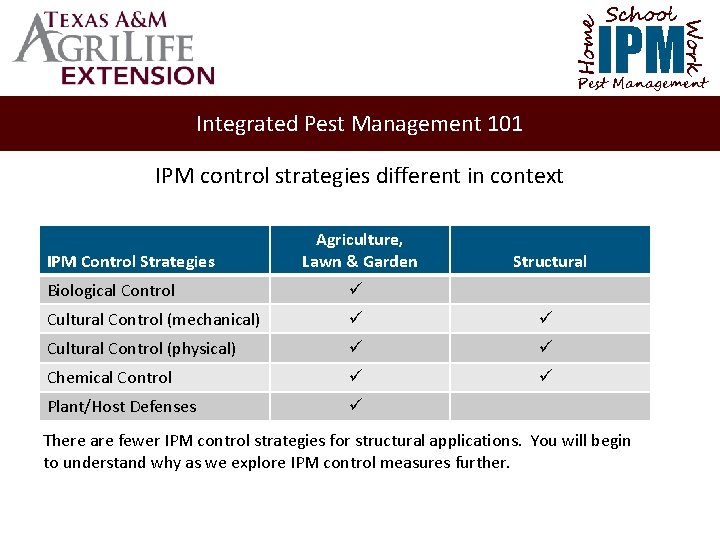 TEXAS A&M AGRILIFE EXTENSION

Home School Work IPM Pest Management

Integrated Pest Management 101

IPM control strategies different in context

| IPM Control Strategies | Agriculture, Lawn & Garden | Structural |
|---|---|---|
| Biological Control | ✓ | |
| Cultural Control (mechanical) | ✓ | ✓ |
| Cultural Control (physical) | ✓ | ✓ |
| Chemical Control | ✓ | ✓ |
| Plant/Host Defenses | ✓ | |

There are fewer IPM control strategies for structural applications. You will begin to understand why as we explore IPM control measures further.